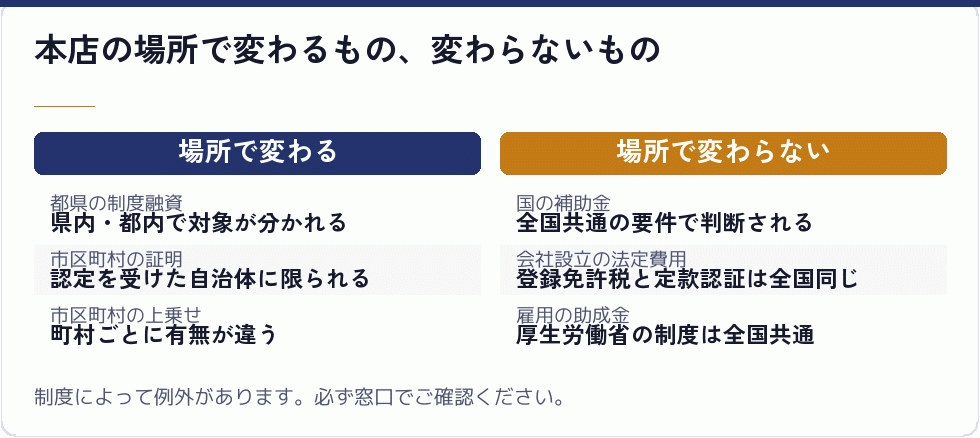 本店の場所で変わるもの、変わらないもの

場所で変わる

都県の制度融資
県内・都内で対象が分かれる

市区町村の証明
認定を受けた自治体に限られる

市区町村の上乗せ
町村ごとに有無が違う

場所で変わらない

国の補助金
全国共通の要件で判断される

会社設立の法定費用
登録免許税と定款認証は全国同じ

雇用の助成金
厚生労働省の制度は全国共通

制度によって例外があります。必ず窓口でご確認ください。